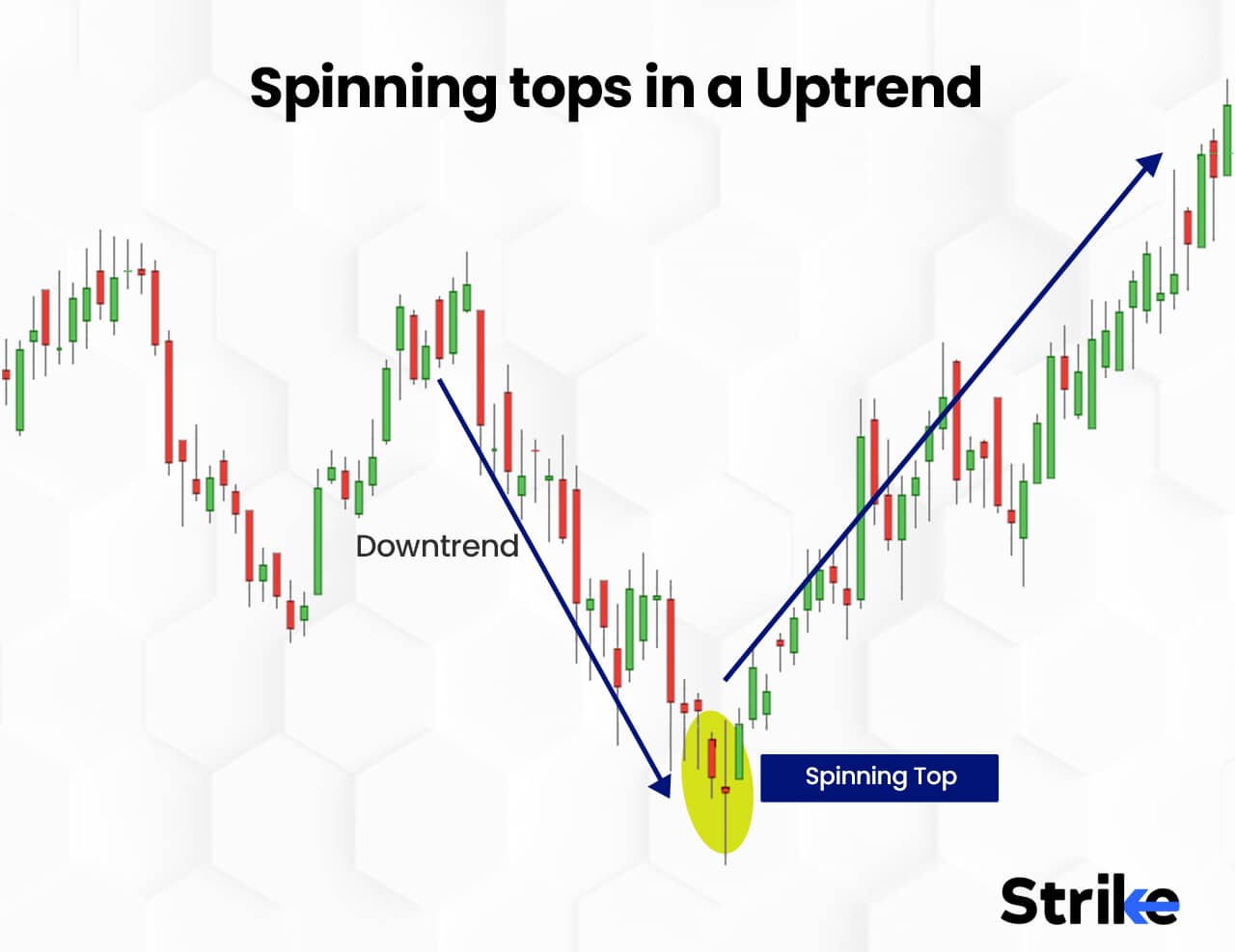 Spinning tops in a Uptrend

Downtrend

Spinning Top

Strike